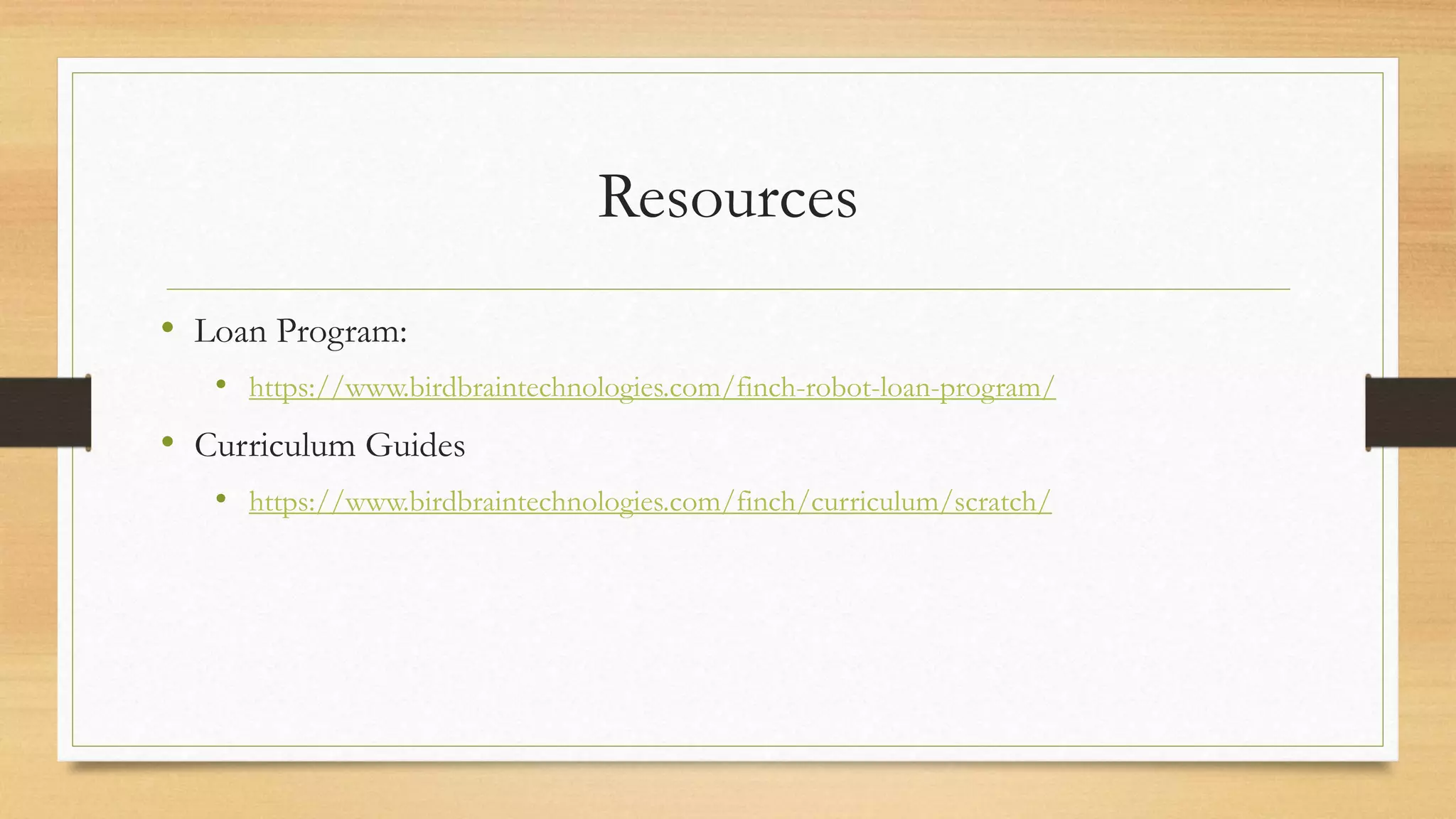 Resources

• Loan Program:
  • https://www.birdbraintechnologies.com/finch-robot-loan-program/
• Curriculum Guides
  • https://www.birdbraintechnologies.com/finch/curriculum/scratch/